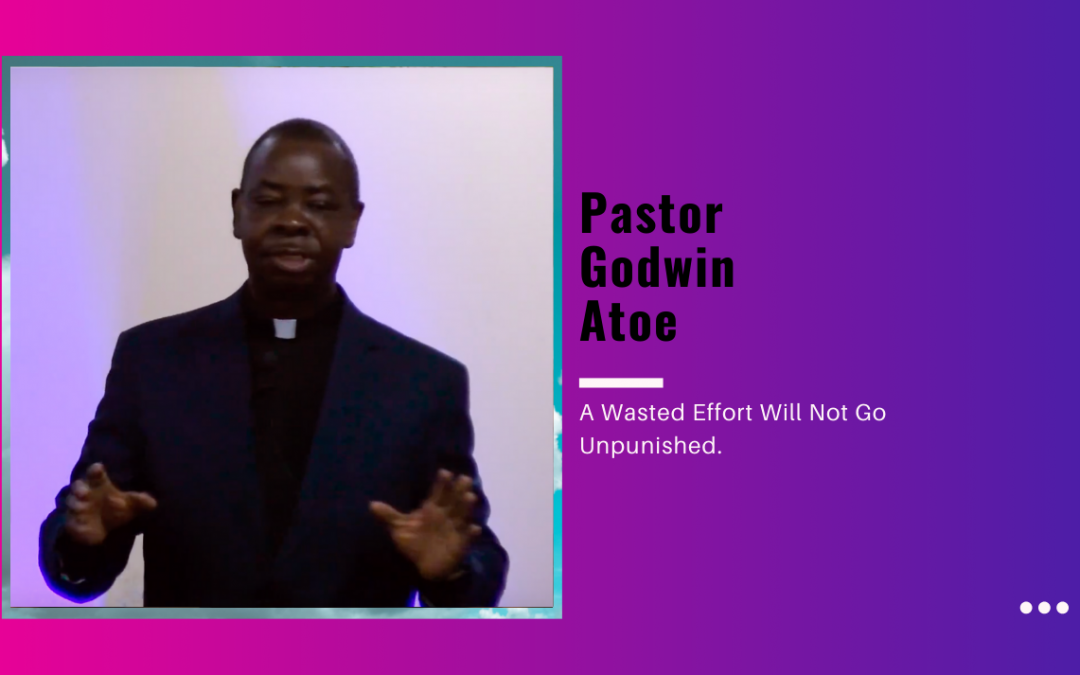 Pastor Godwin Atoe

A Wasted Effort Will Not Go Unpunished.